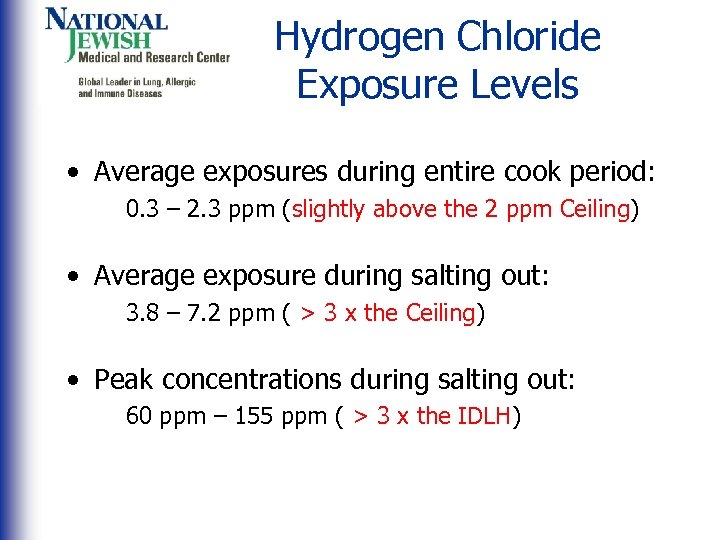 NATIONAL JEWISH Medical and Research Center

Global Leader in Lung, Allergic and Immune Diseases

Hydrogen Chloride Exposure Levels

• Average exposures during entire cook period:
0.3 – 2.3 ppm (slightly above the 2 ppm Ceiling)

• Average exposure during salting out:
3.8 – 7.2 ppm ( > 3 x the Ceiling)

• Peak concentrations during salting out:
60 ppm – 155 ppm ( > 3 x the IDLH)